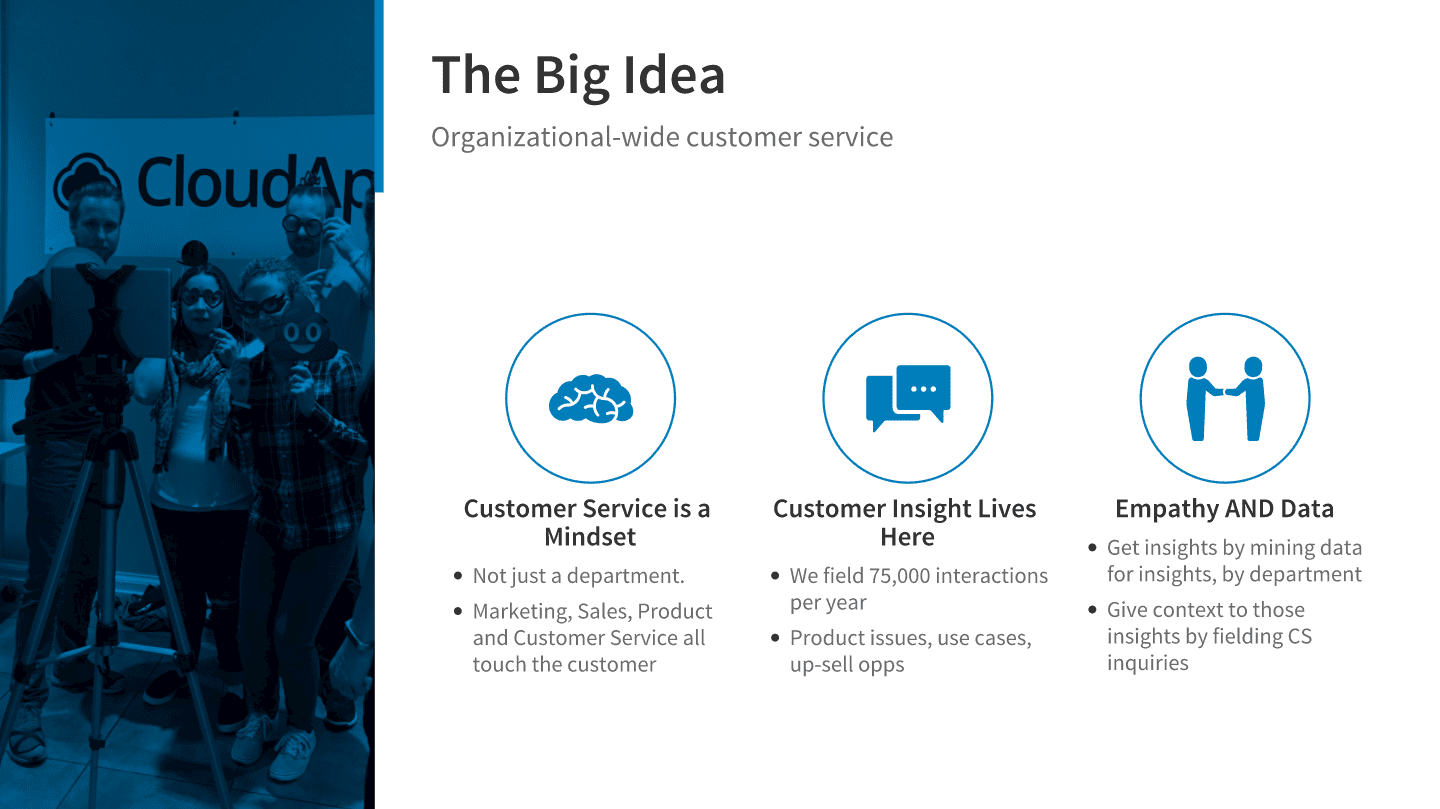 CloudAp

The Big Idea

Organizational-wide customer service

Customer Service is a Mindset

• Not just a department.
• Marketing, Sales, Product and Customer Service all touch the customer

Customer Insight Lives Here

• We field 75,000 interactions per year
• Product issues, use cases, up-sell opps

Empathy AND Data

• Get insights by mining data for insights, by department
• Give context to those insights by fielding CS inquiries